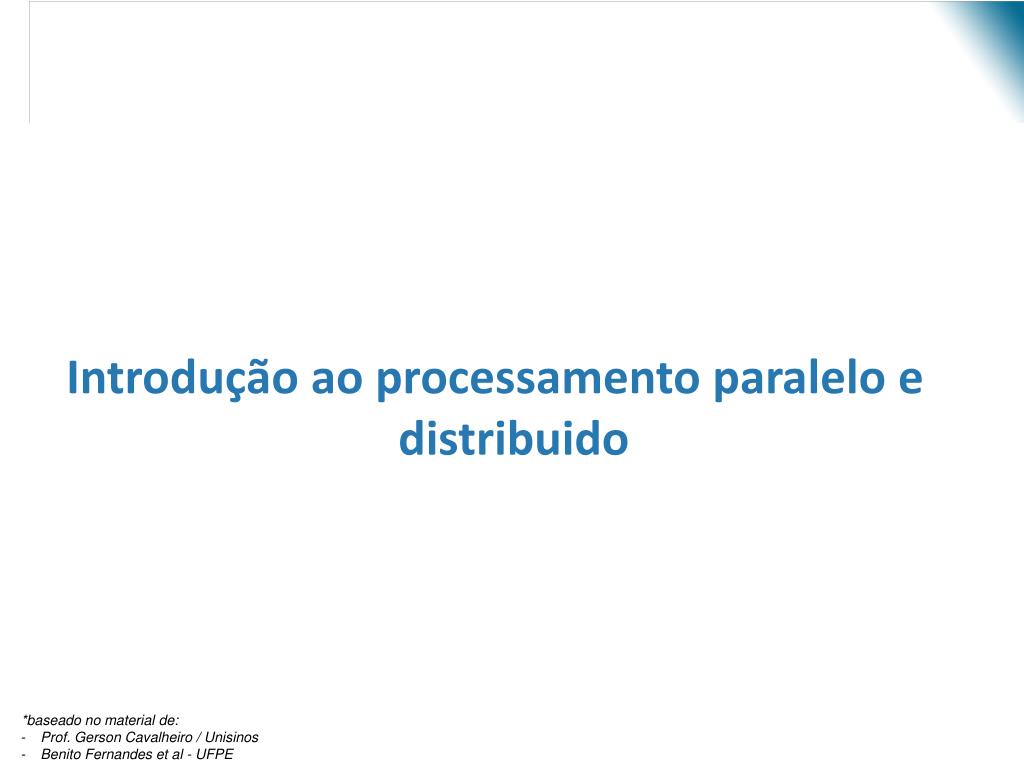 Introdução ao processamento paralelo e distribuido

*baseado no material de:
- Prof. Gerson Cavalheiro / Unisinos
- Benito Fernandes et al - UFPE